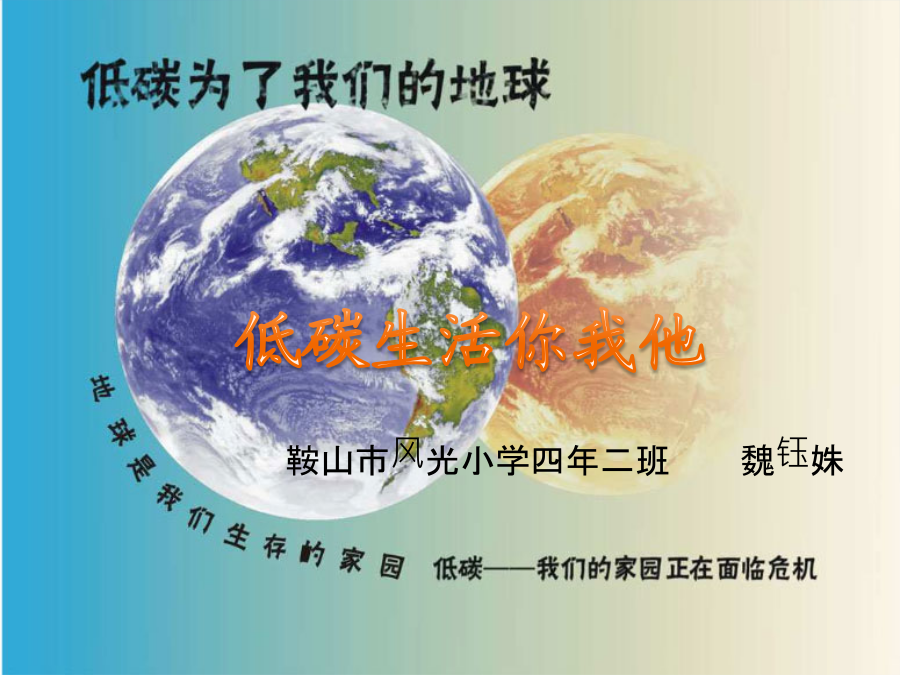 低碳为了我们的地球

低碳生活你我他

鞍山市风光小学四年二班 魏钰姝

地球是我们生存的家园 低碳——我们的家园正在面临危机